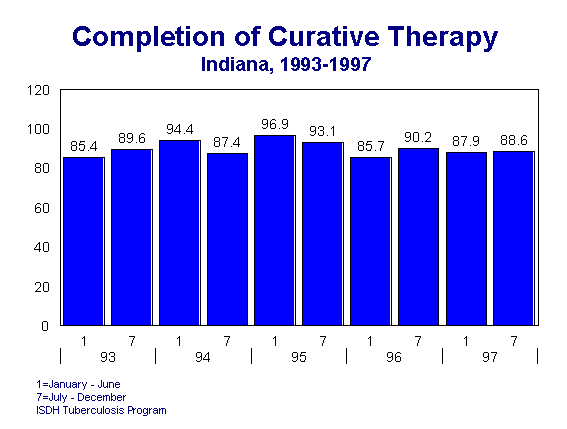 Completion of Curative Therapy
Indiana, 1993-1997

120
100
80
60
40
20
0

85.4
89.6
94.4
87.4
96.9
93.1
85.7
90.2
87.9
88.6

1 7 1 7 1 7 1 7 1 7
93 94 95 96 97

1=January - June
7=July - December
ISDH Tuberculosis Program